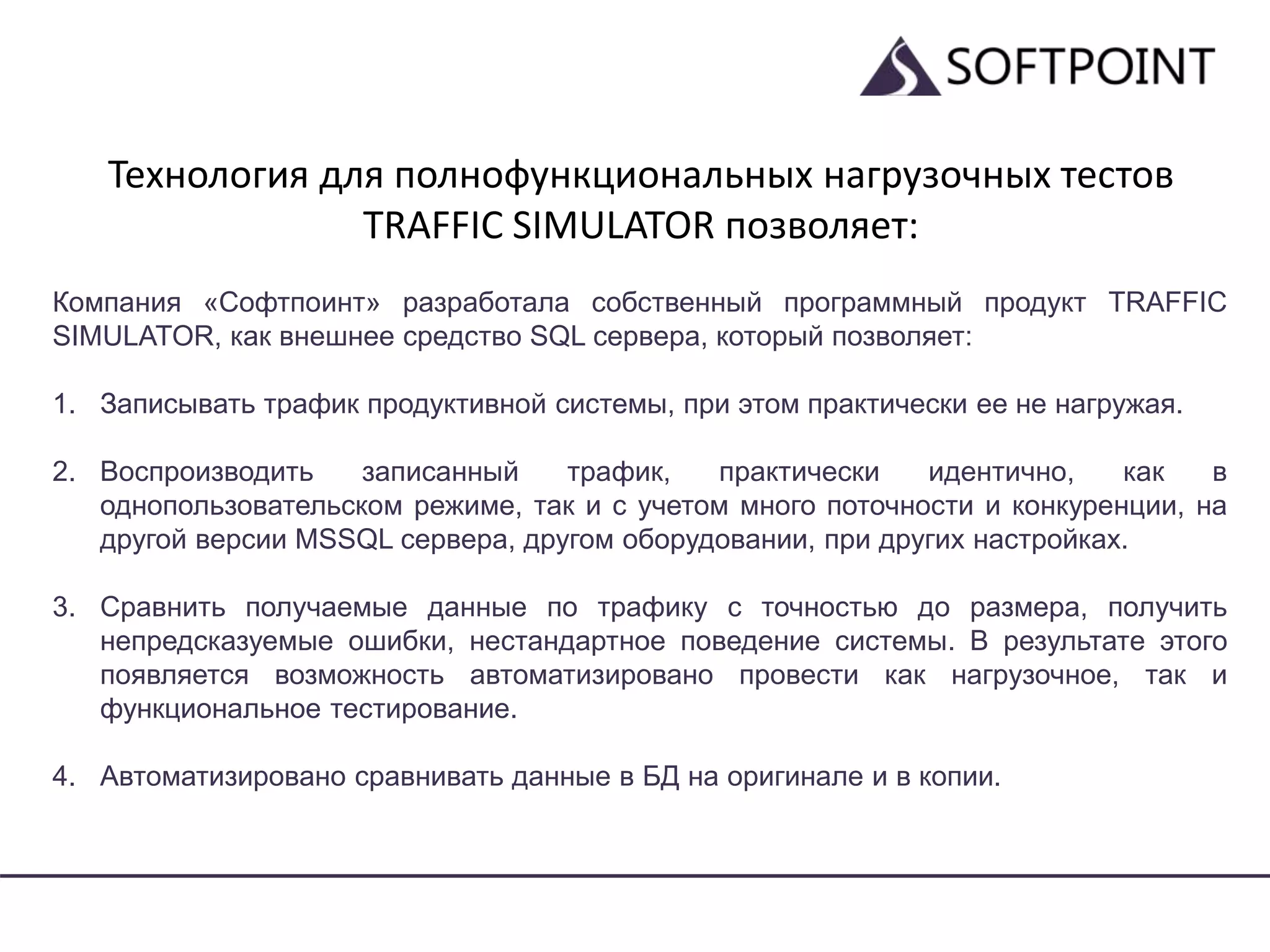 SOFTPOINT

Технология для полнофункциональных нагрузочных тестов TRAFFIC SIMULATOR позволяет:

Компания «Софтпоинт» разработала собственный программный продукт TRAFFIC SIMULATOR, как внешнее средство SQL сервера, который позволяет:

1. Записывать трафик продуктивной системы, при этом практически ее не нагружая.

2. Воспроизводить записанный трафик, практически идентично, как в однопользовательском режиме, так и с учетом много поточности и конкуренции, на другой версии MSSQL сервера, другом оборудовании, при других настройках.

3. Сравнить получаемые данные по трафику с точностью до размера, получить непредсказуемые ошибки, нестандартное поведение системы. В результате этого появляется возможность автоматизировано провести как нагрузочное, так и функциональное тестирование.

4. Автоматизировано сравнивать данные в БД на оригинале и в копии.